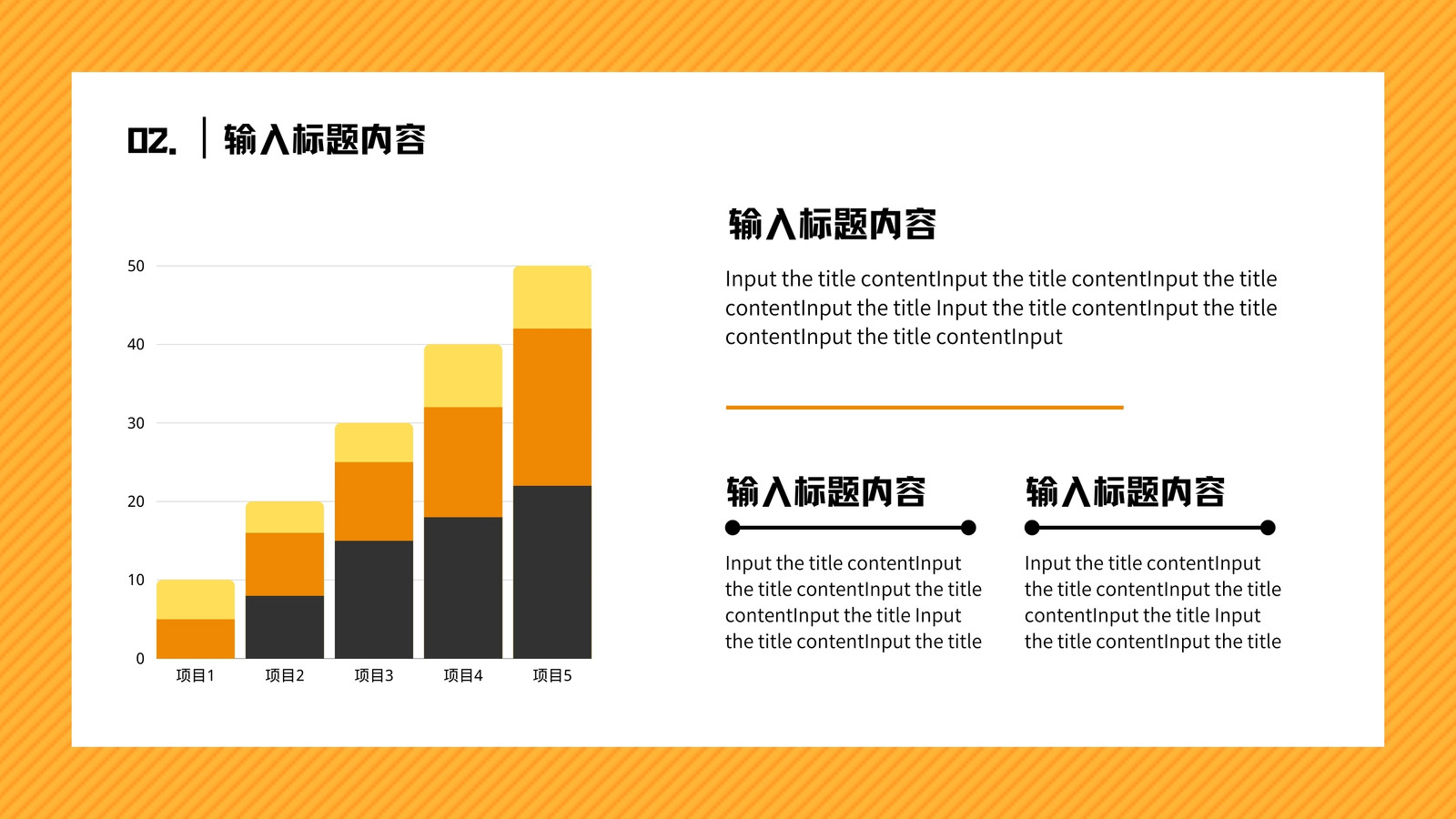 02. 输入标题内容

50
40
30
20
10
0
项目1
项目2
项目3
项目4
项目5

输入标题内容

Input the title contentInput the title contentInput the title contentInput the title Input the title contentInput the title contentInput the title contentInput

输入标题内容

Input the title contentInput the title contentInput the title contentInput the title Input the title contentInput the title

输入标题内容

Input the title contentInput the title contentInput the title contentInput the title Input the title contentInput the title